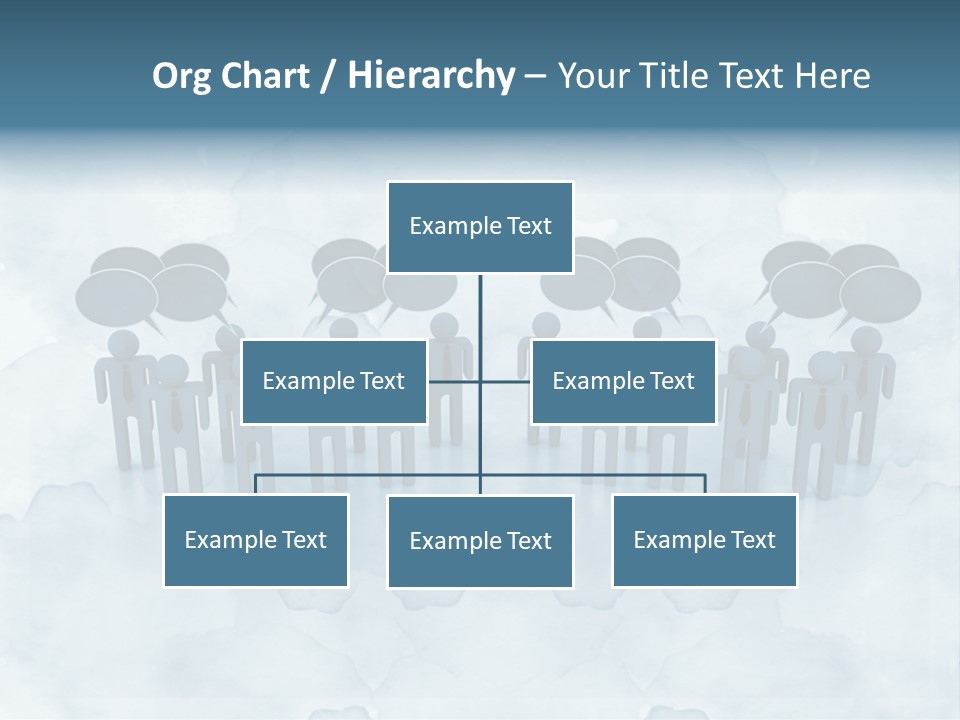 Org Chart / Hierarchy – Your Title Text Here

Example Text

Example Text

Example Text

Example Text

Example Text

Example Text